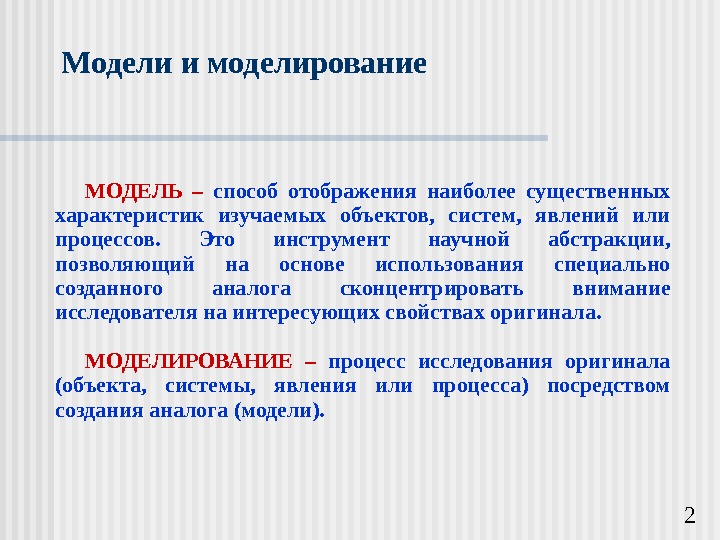 Модели и моделирование

МОДЕЛЬ – способ отображения наиболее существенных характеристик изучаемых объектов, систем, явлений или процессов. Это инструмент научной абстракции, позволяющий на основе использования специально созданного аналога сконцентрировать внимание исследователя на интересующих свойствах оригинала.

МОДЕЛИРОВАНИЕ – процесс исследования оригинала (объекта, системы, явления или процесса) посредством создания аналога (модели).

2